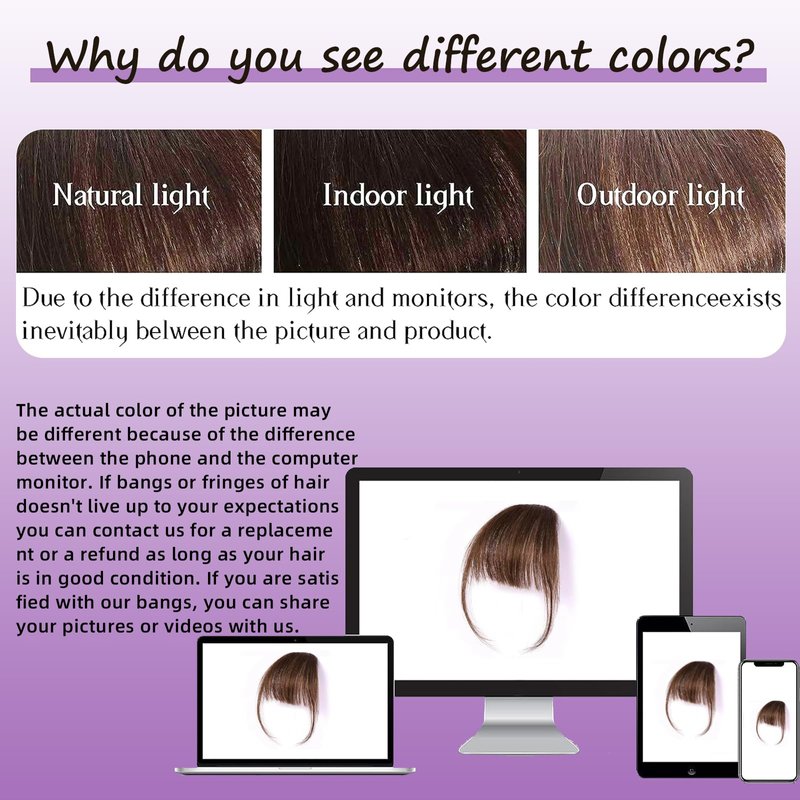 Why do you see different colors?

Natural light

Indoor light

Outdoor light

Due to the difference in light and monitors, the color differenceexists inevitably belween the picture and product.

The actual color of the picture may be different because of the difference between the phone and the computer monitor. If bangs or fringes of hair doesn't live up to your expectations you can contact us for a replaceme nt or a refund as long as your hair is in good condition. If you are satis fied with our bangs, you can share your pictures or videos with us.